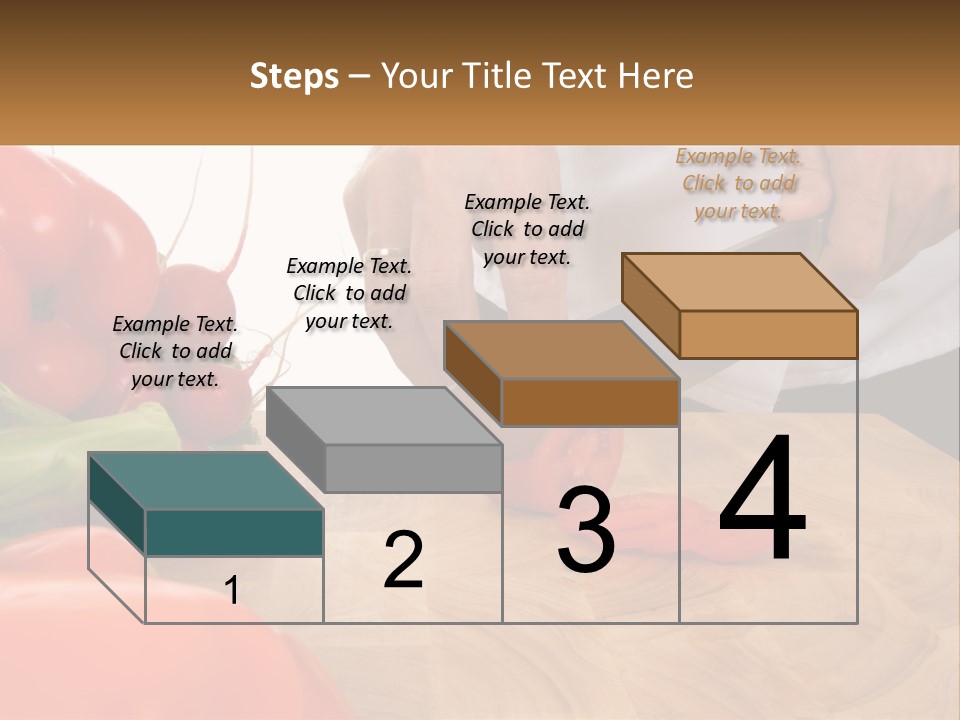 Steps – Your Title Text Here

Example Text. Click to add your text.

Example Text. Click to add your text.

Example Text. Click to add your text.

Example Text. Click to add your text.

1

2

3

4